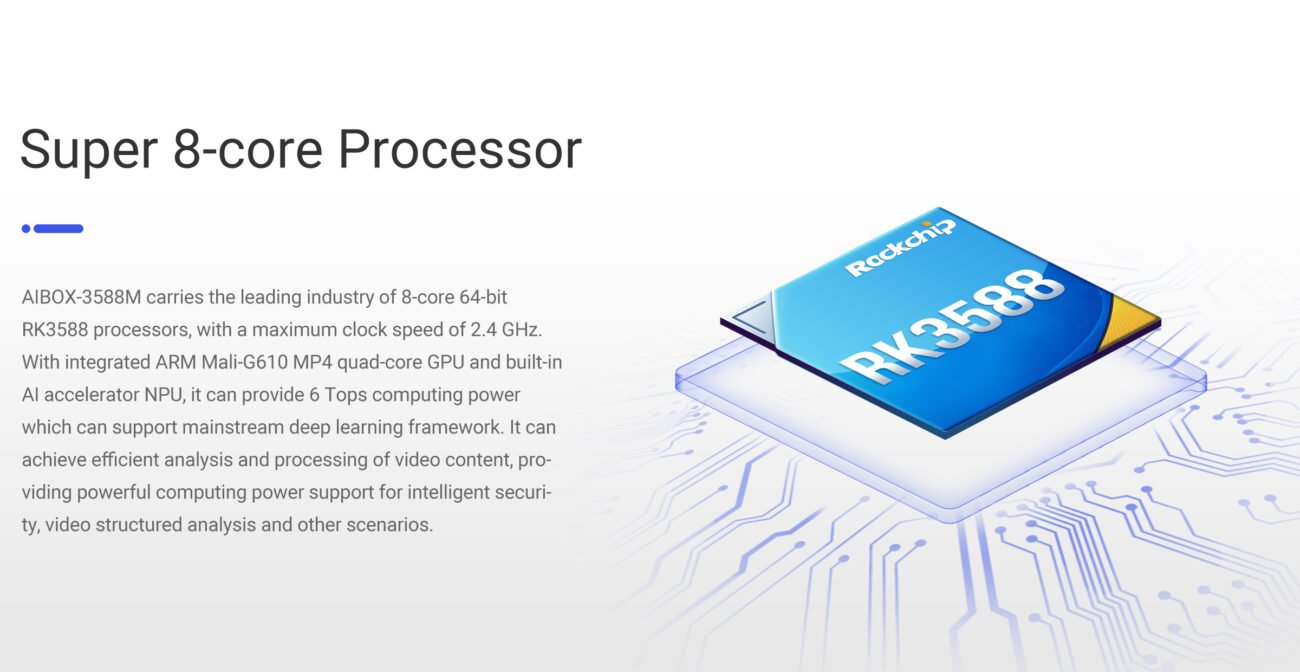 Super 8-core Processor

AIBOX-3588M carries the leading industry of 8-core 64-bit RK3588 processors, with a maximum clock speed of 2.4 GHz. With integrated ARM Mali-G610 MP4 quad-core GPU and built-in AI accelerator NPU, it can provide 6 Tops computing power which can support mainstream deep learning framework. It can achieve efficient analysis and processing of video content, providing powerful computing power support for intelligent security, video structured analysis and other scenarios.

Rockchip
RK3588